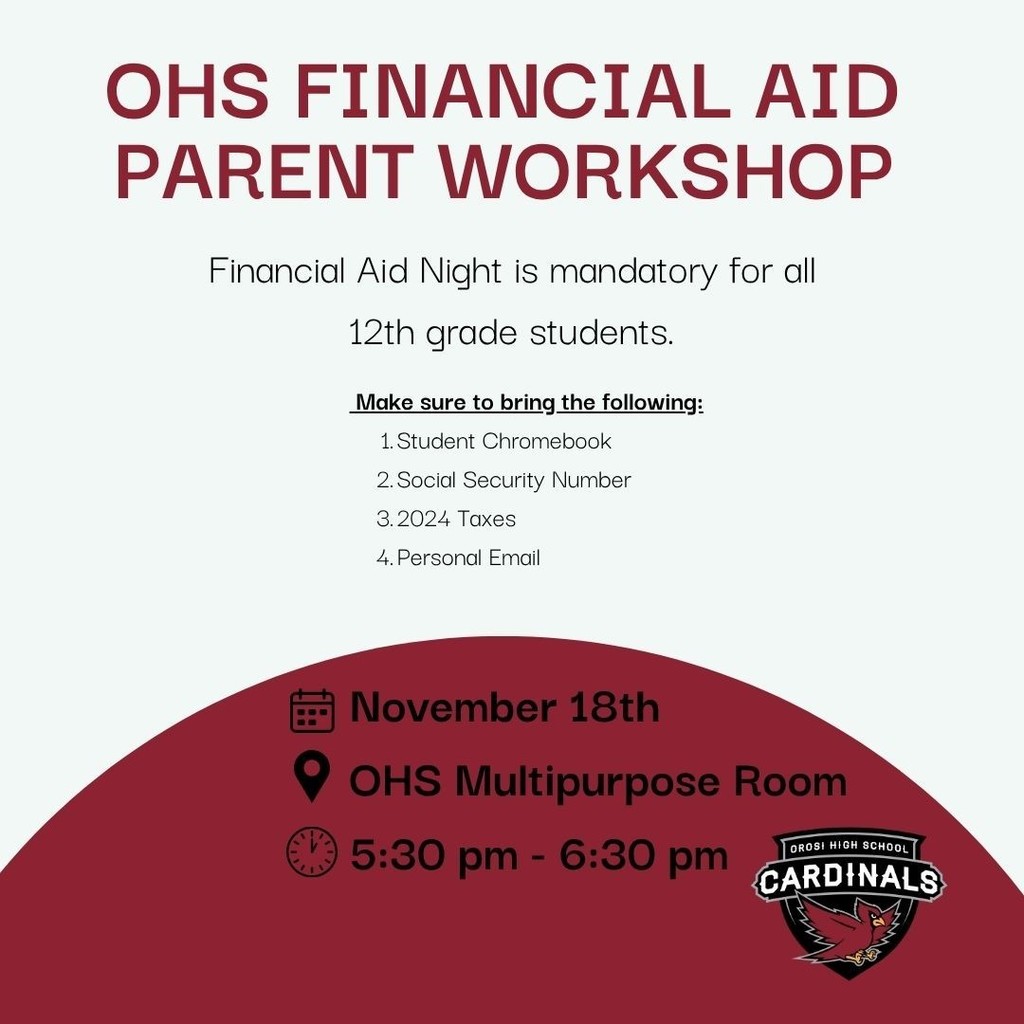 OHS FINANCIAL AID PARENT WORKSHOP

Financial Aid Night is mandatory for all 12th grade students.

Make sure to bring the following:
1. Student Chromebook
2. Social Security Number
3. 2024 Taxes
4. Personal Email

November 18th
OHS Multipurpose Room
5:30 pm - 6:30 pm

OROSI HIGH SCHOOL
CARDINALS